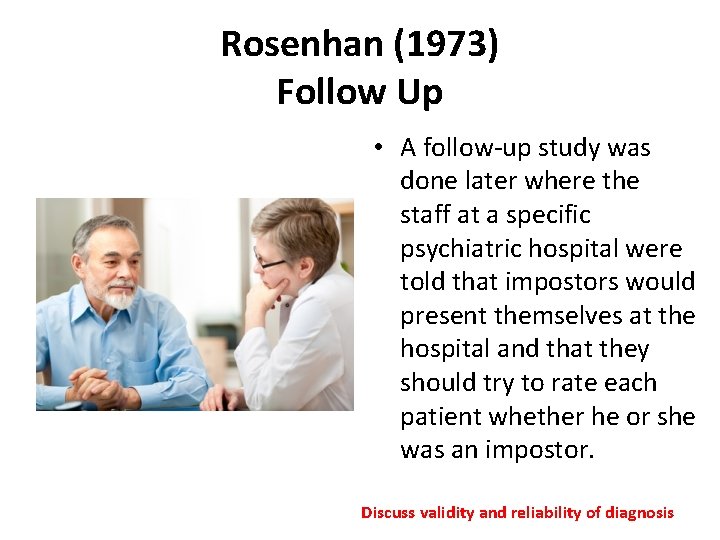 Rosenhan (1973)
Follow Up

• A follow-up study was done later where the staff at a specific psychiatric hospital were told that impostors would present themselves at the hospital and that they should try to rate each patient whether he or she was an impostor.

Discuss validity and reliability of diagnosis